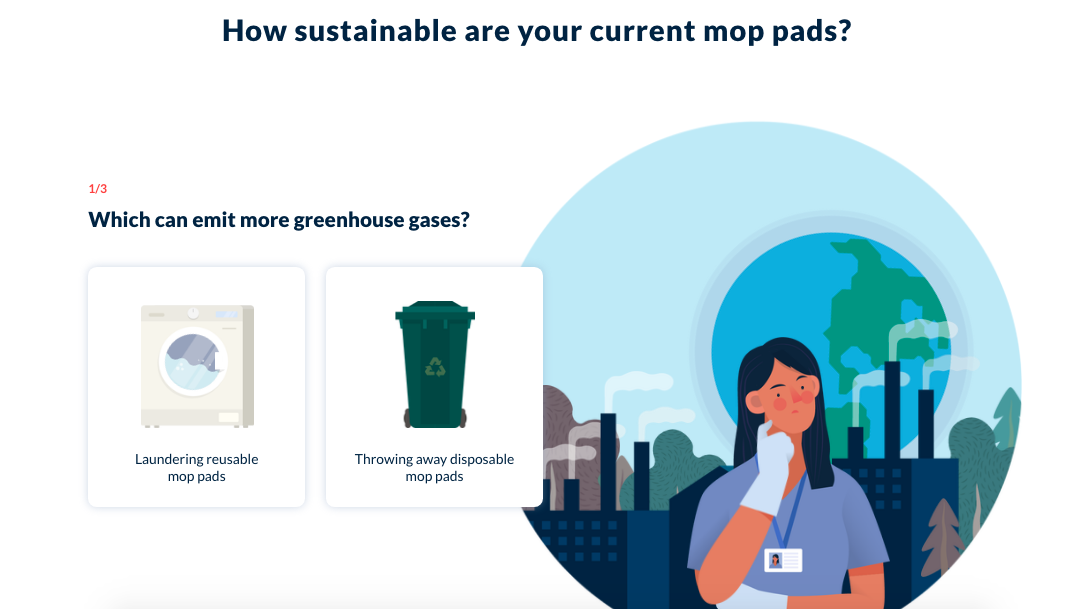 How sustainable are your current mop pads?

1/3

Which can emit more greenhouse gases?

Laundering reusable mop pads

Throwing away disposable mop pads